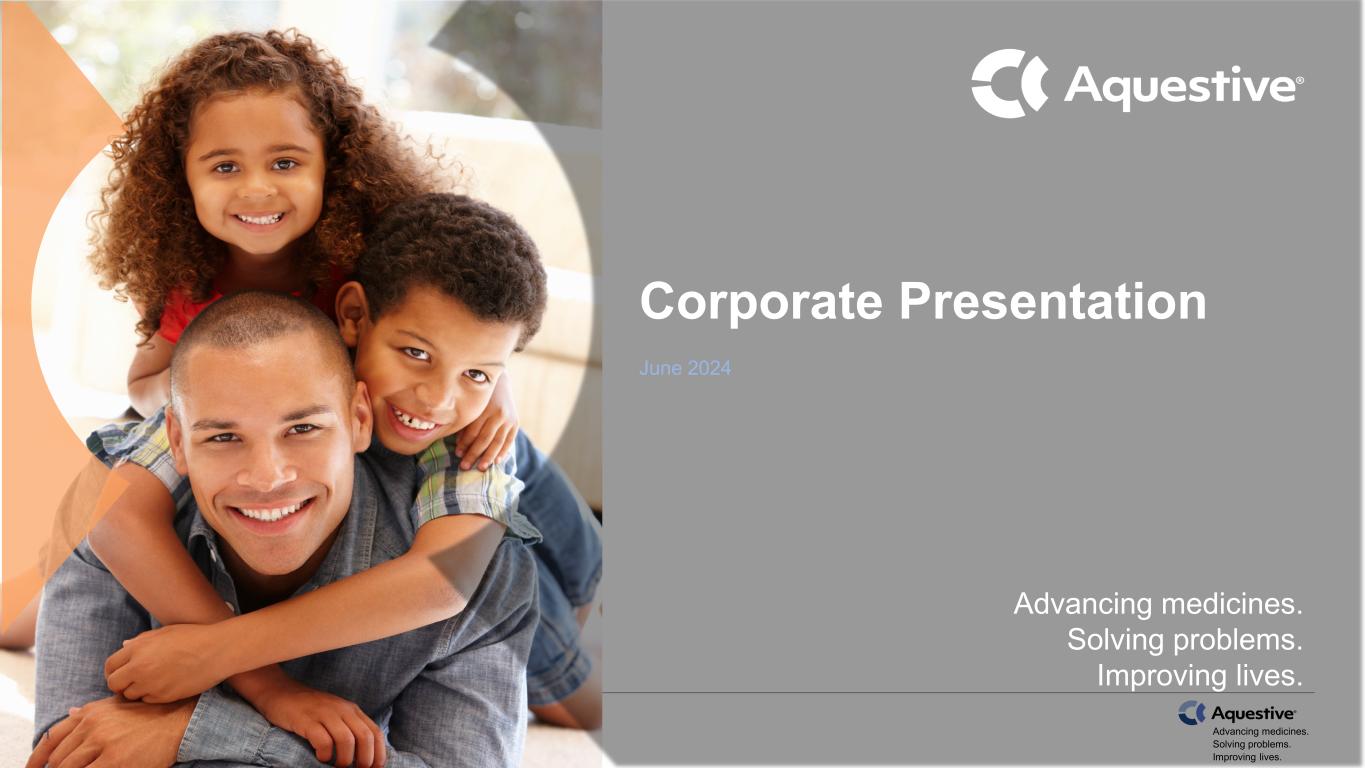 Aquestive®

Corporate Presentation

June 2024

Advancing medicines.
Solving problems.
Improving lives.

Aquestive®
Advancing medicines.
Solving problems.
Improving lives.